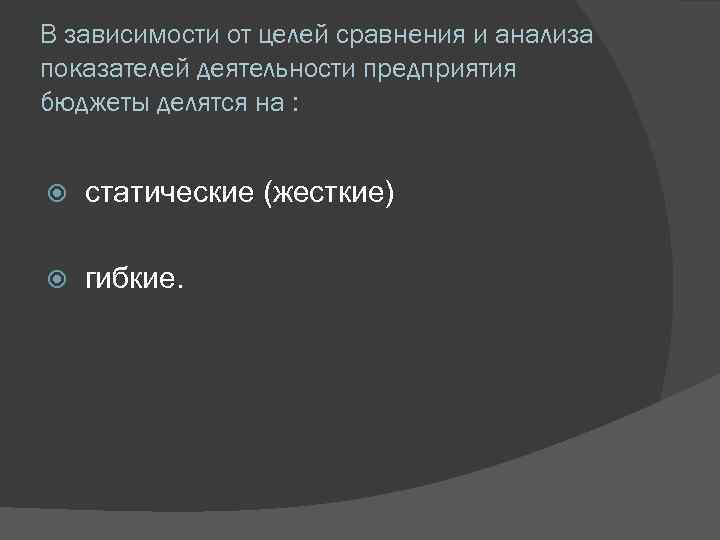 В зависимости от целей сравнения и анализа показателей деятельности предприятия бюджеты делятся на :

статические (жесткие)

гибкие.